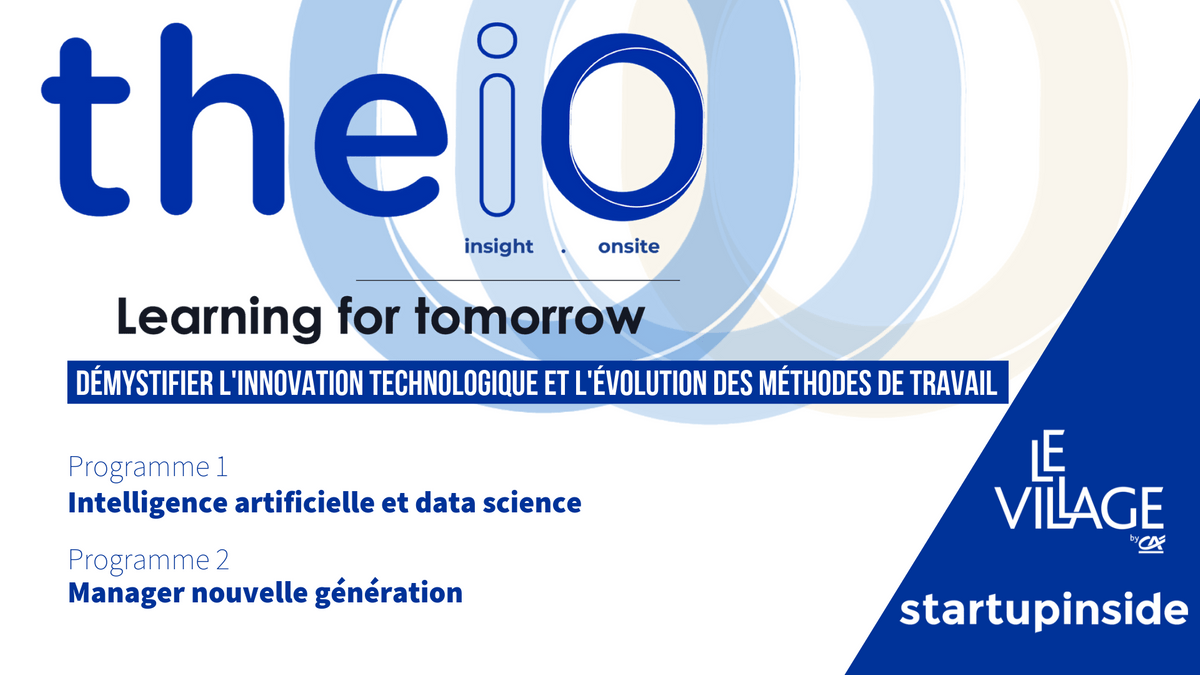 theiO

insight . onsite

Learning for tomorrow

DÉMYSTIFIER L'INNOVATION TECHNOLOGIQUE ET L'ÉVOLUTION DES MÉTHODES DE TRAVAIL

Programme 1
Intelligence artificielle et data science

Programme 2
Manager nouvelle génération

LE VILLAGE by CA

startupinside